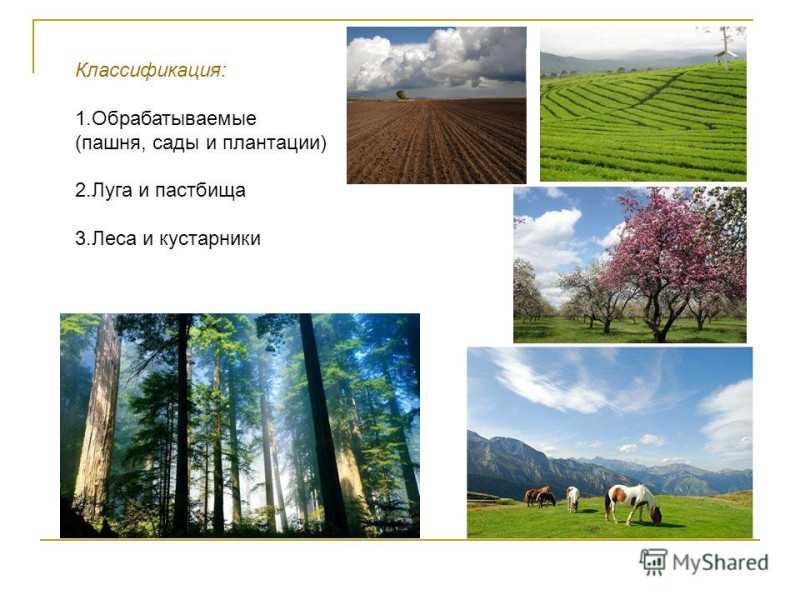 Классификация:

1.Обрабатываемые (пашня, сады и плантации)

2.Луга и пастбища

3.Леса и кустарники

MyShared